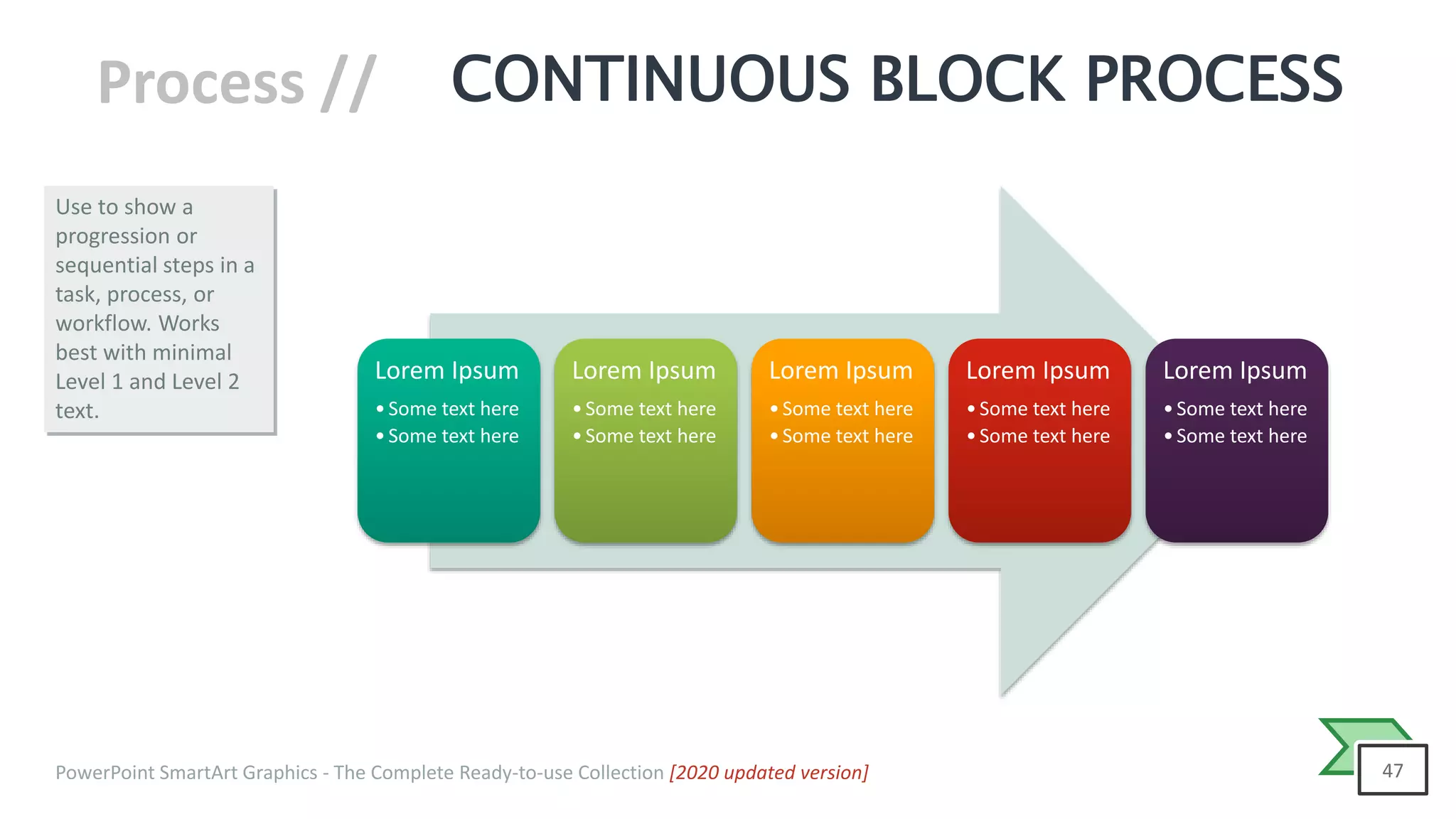 Process // CONTINUOUS BLOCK PROCESS

Use to show a progression or sequential steps in a task, process, or workflow. Works best with minimal Level 1 and Level 2 text.

Lorem Ipsum
• Some text here
• Some text here

Lorem Ipsum
• Some text here
• Some text here

Lorem Ipsum
• Some text here
• Some text here

Lorem Ipsum
• Some text here
• Some text here

Lorem Ipsum
• Some text here
• Some text here

PowerPoint SmartArt Graphics - The Complete Ready-to-use Collection [2020 updated version]

47